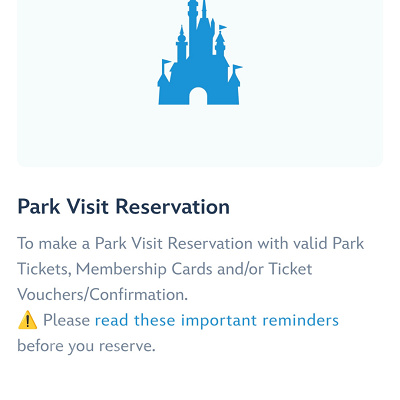 Park Visit Reservation

To make a Park Visit Reservation with valid Park Tickets, Membership Cards and/or Ticket Vouchers/Confirmation.
⚠️ Please read these important reminders before you reserve.